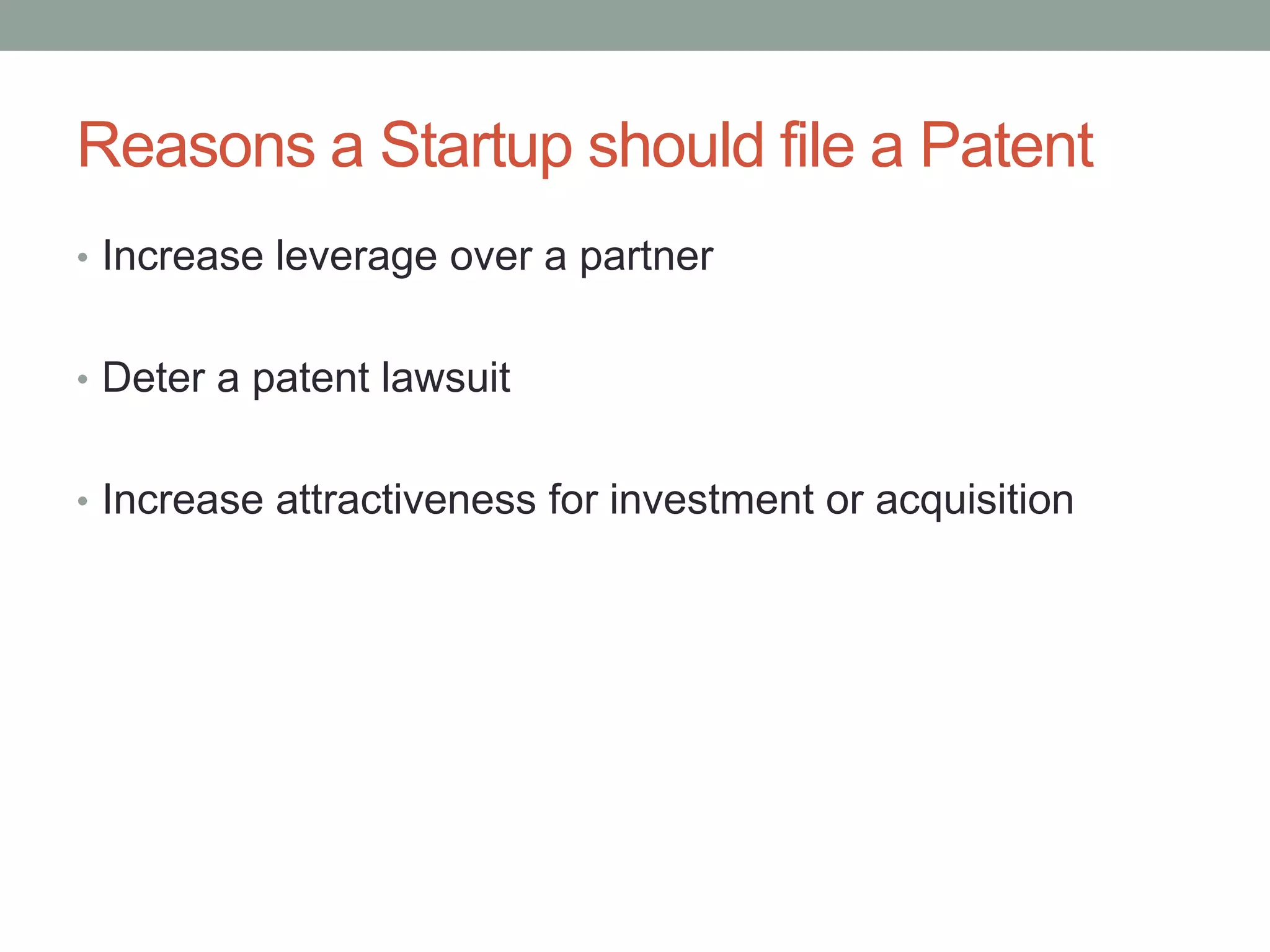 Reasons a Startup should file a Patent

• Increase leverage over a partner

• Deter a patent lawsuit

• Increase attractiveness for investment or acquisition